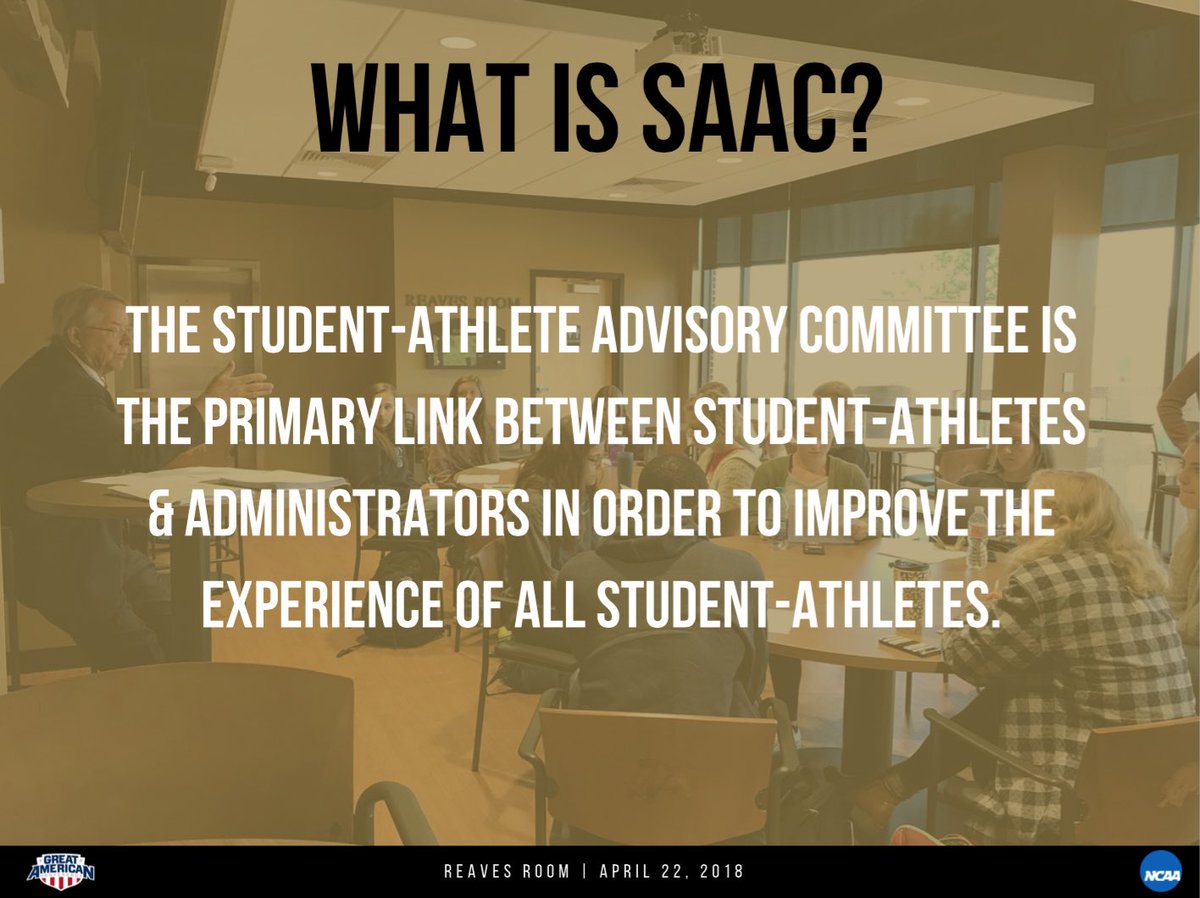 WHAT IS SAAC?

REAVES ROOM

THE STUDENT-ATHLETE ADVISORY COMMITTEE IS THE PRIMARY LINK BETWEEN STUDENT-ATHLETES & ADMINISTRATORS IN ORDER TO IMPROVE THE EXPERIENCE OF ALL STUDENT-ATHLETES.

GREAT AMERICAN

REAVES ROOM | APRIL 22, 2018

NCAA